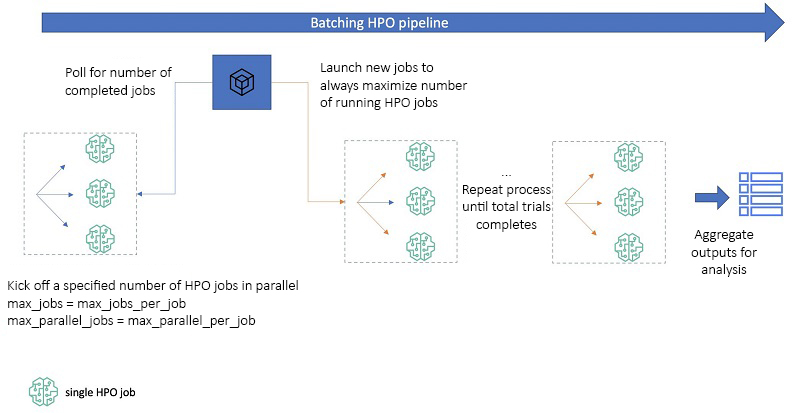 Batching HPO pipeline

Poll for number of completed jobs

Launch new jobs to always maximize number of running HPO jobs

...
Repeat process until total trials completes

Aggregate outputs for analysis

Kick off a specified number of HPO jobs in parallel
max_jobs = max_jobs_per_job
max_parallel_jobs = max_parallel_per_job

single HPO job